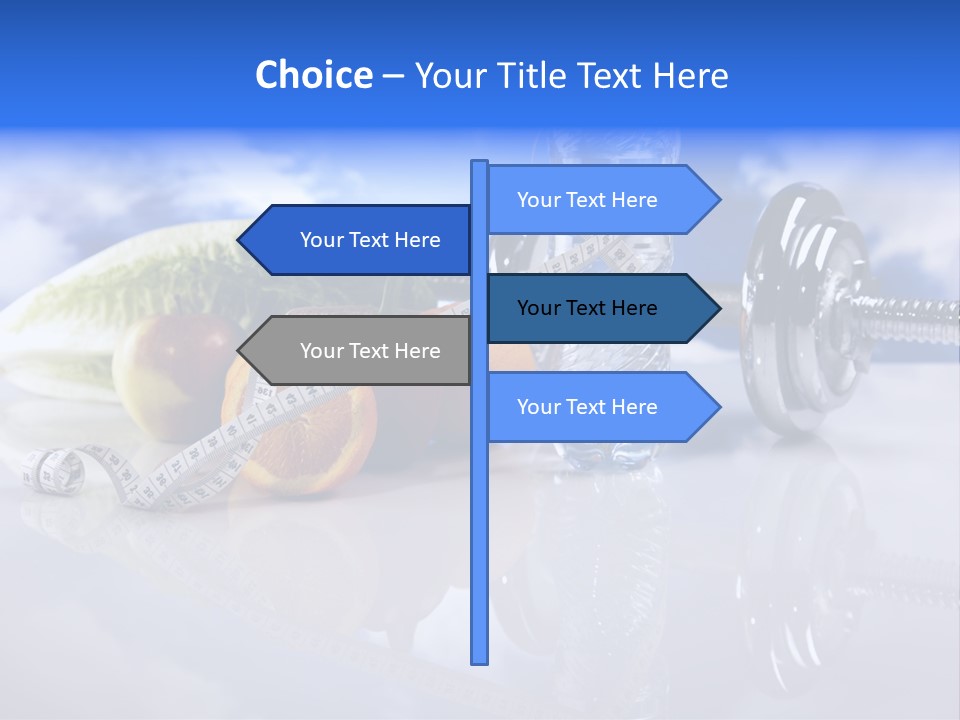 Choice – Your Title Text Here

Your Text Here

Your Text Here

Your Text Here

Your Text Here

Your Text Here